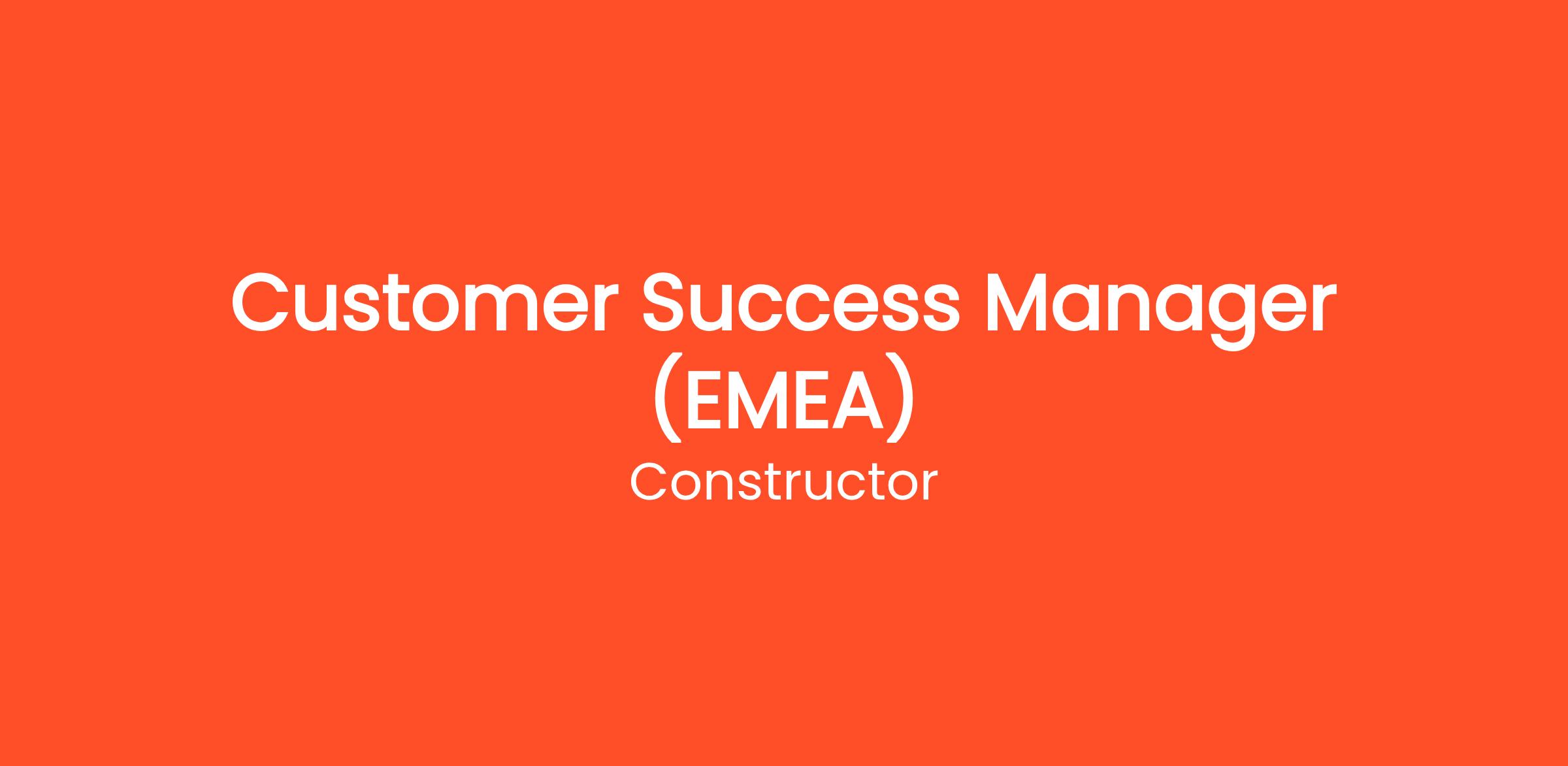 Customer Success Manager (EMEA)

Constructor